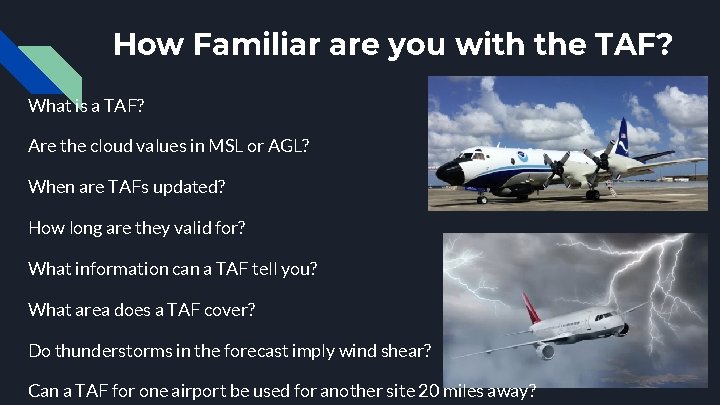 How Familiar are you with the TAF?

What is a TAF?

Are the cloud values in MSL or AGL?

When are TAFs updated?

How long are they valid for?

What information can a TAF tell you?

What area does a TAF cover?

Do thunderstorms in the forecast imply wind shear?

Can a TAF for one airport be used for another site 20 miles away?